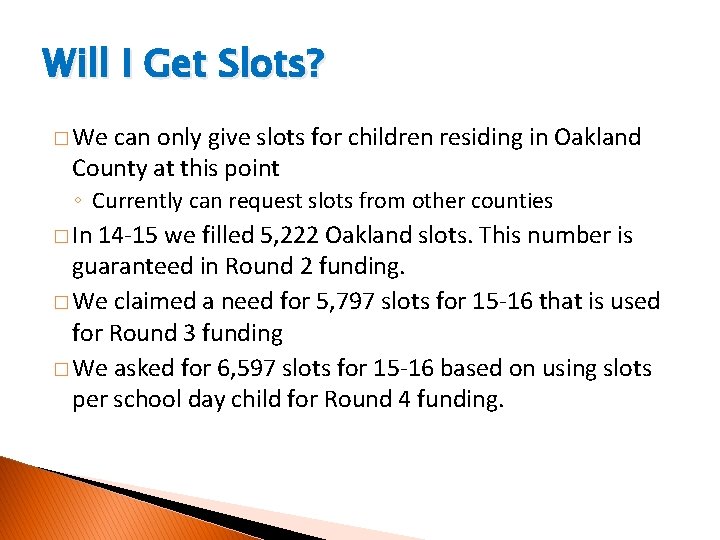 Will I Get Slots?

□ We can only give slots for children residing in Oakland County at this point

◦ Currently can request slots from other counties

□ In 14-15 we filled 5,222 Oakland slots. This number is guaranteed in Round 2 funding.

□ We claimed a need for 5,797 slots for 15-16 that is used for Round 3 funding

□ We asked for 6,597 slots for 15-16 based on using slots per school day child for Round 4 funding.